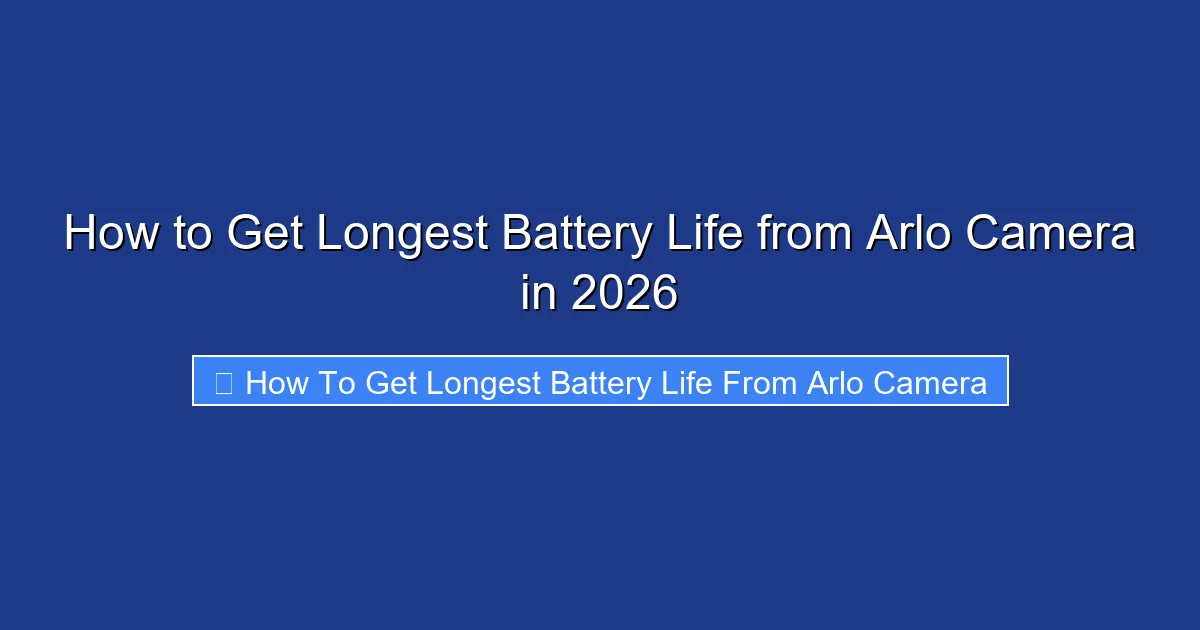 How to Get Longest Battery Life from Arlo Camera in 2026

How To Get Longest Battery Life From Arlo Camera